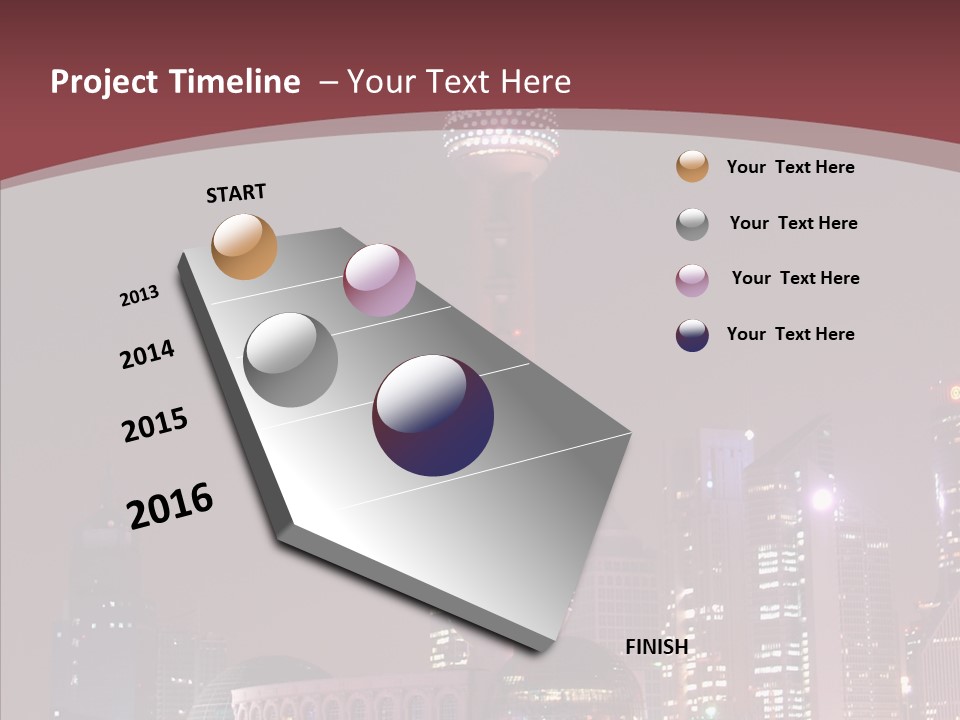 Project Timeline – Your Text Here

START

2013

2014

2015

2016

FINISH

Your Text Here

Your Text Here

Your Text Here

Your Text Here